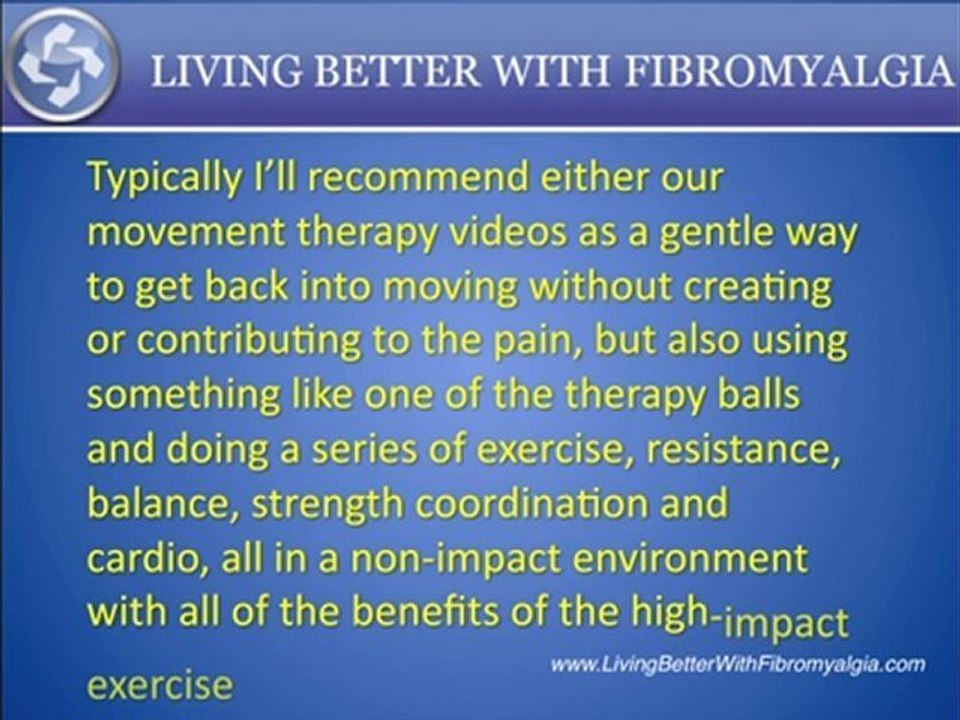 LIVING BETTER WITH FIBROMYALGIA

Typically I'll recommend either our movement therapy videos as a gentle way to get back into moving without creating or contributing to the pain, but also using something like one of the therapy balls and doing a series of exercise, resistance, balance, strength coordination and cardio, all in a non-impact environment with all of the benefits of the high-impact exercise

www.LivingBetterWithFibromyalgia.com